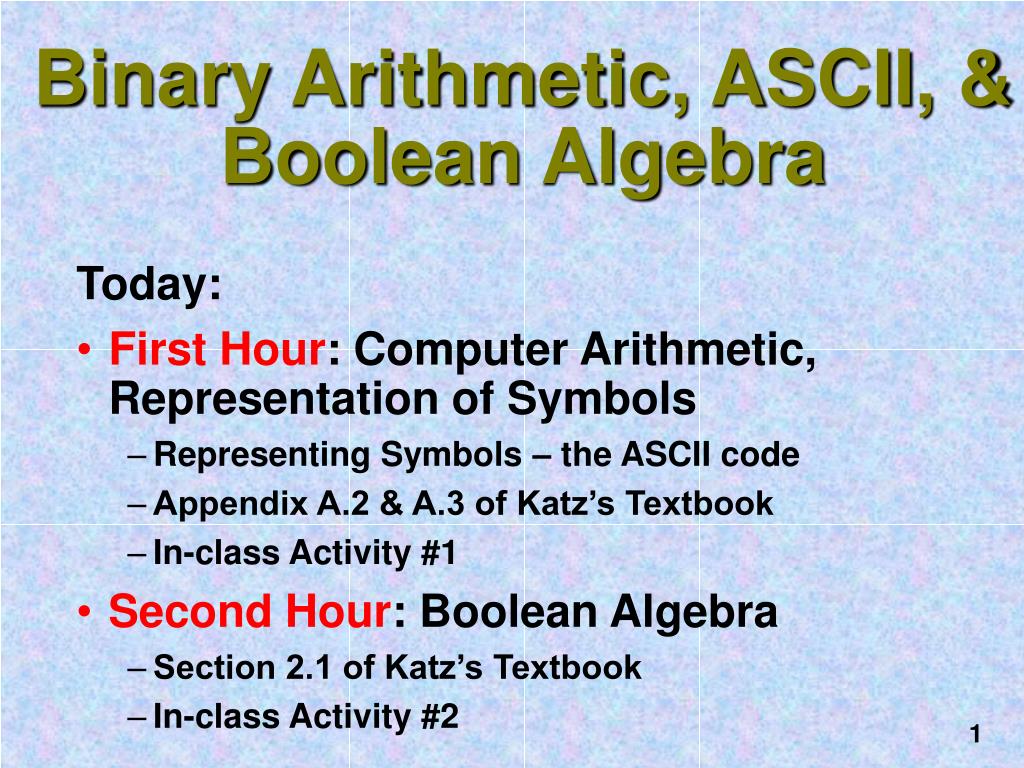 Binary Arithmetic, ASCII, & Boolean Algebra

Today:

• First Hour: Computer Arithmetic, Representation of Symbols
– Representing Symbols – the ASCII code
– Appendix A.2 & A.3 of Katz's Textbook
– In-class Activity #1

• Second Hour: Boolean Algebra
– Section 2.1 of Katz's Textbook
– In-class Activity #2

1